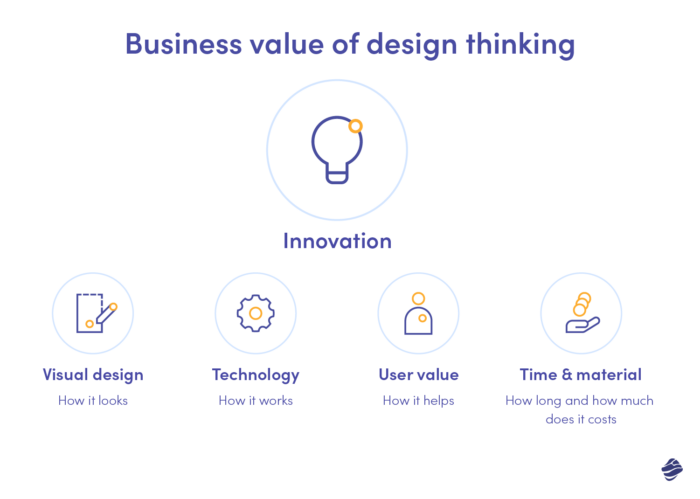 Business value of design thinking

Innovation

Visual design
How it looks

Technology
How it works

User value
How it helps

Time & material
How long and how much does it costs